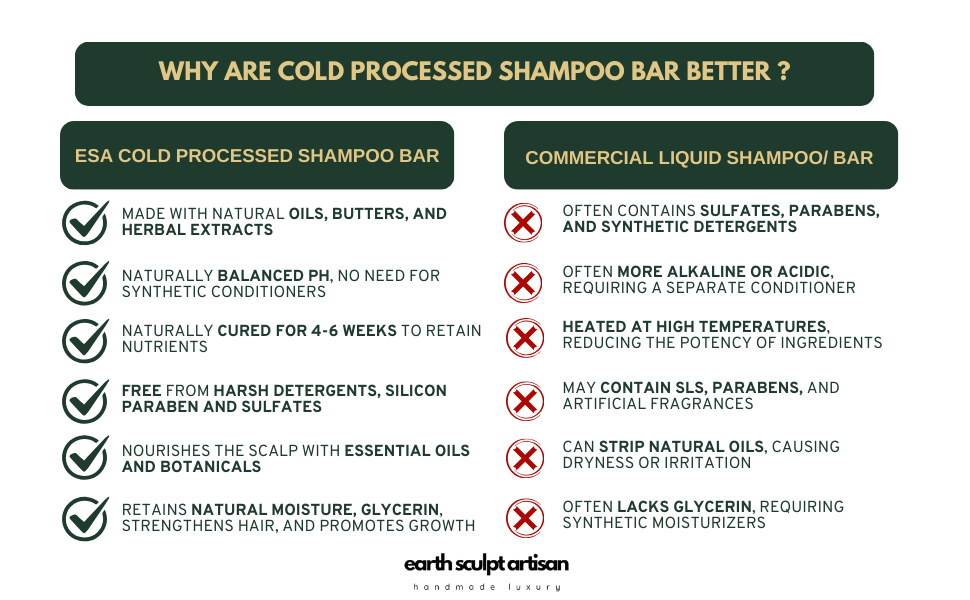 WHY ARE COLD PROCESSED SHAMPOO BAR BETTER ?

ESA COLD PROCESSED SHAMPOO BAR

MADE WITH NATURAL OILS, BUTTERS, AND HERBAL EXTRACTS

NATURALLY BALANCED PH, NO NEED FOR SYNTHETIC CONDITIONERS

NATURALLY CURED FOR 4-6 WEEKS TO RETAIN NUTRIENTS

FREE FROM HARSH DETERGENTS, SILICON PARABEN AND SULFATES

NOURISHES THE SCALP WITH ESSENTIAL OILS AND BOTANICALS

RETAINS NATURAL MOISTURE, GLYCERIN, STRENGTHENS HAIR, AND PROMOTES GROWTH

COMMERCIAL LIQUID SHAMPOO/ BAR

OFTEN CONTAINS SULFATES, PARABENS, AND SYNTHETIC DETERGENTS

OFTEN MORE ALKALINE OR ACIDIC, REQUIRING A SEPARATE CONDITIONER

HEATED AT HIGH TEMPERATURES, REDUCING THE POTENCY OF INGREDIENTS

MAY CONTAIN SLS, PARABENS, AND ARTIFICIAL FRAGRANCES

CAN STRIP NATURAL OILS, CAUSING DRYNESS OR IRRITATION

OFTEN LACKS GLYCERIN, REQUIRING SYNTHETIC MOISTURIZERS

earth sculpt artisan
handmade luxury